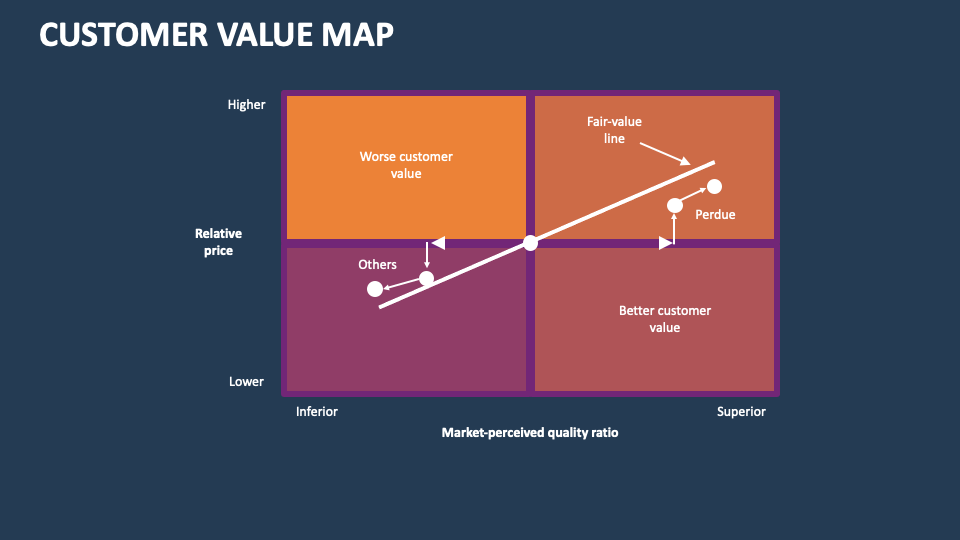 CUSTOMER VALUE MAP

Higher

Relative price

Lower

Worse customer value

Fair-value line

Perdue

Others

Better customer value

Inferior

Superior

Market-perceived quality ratio